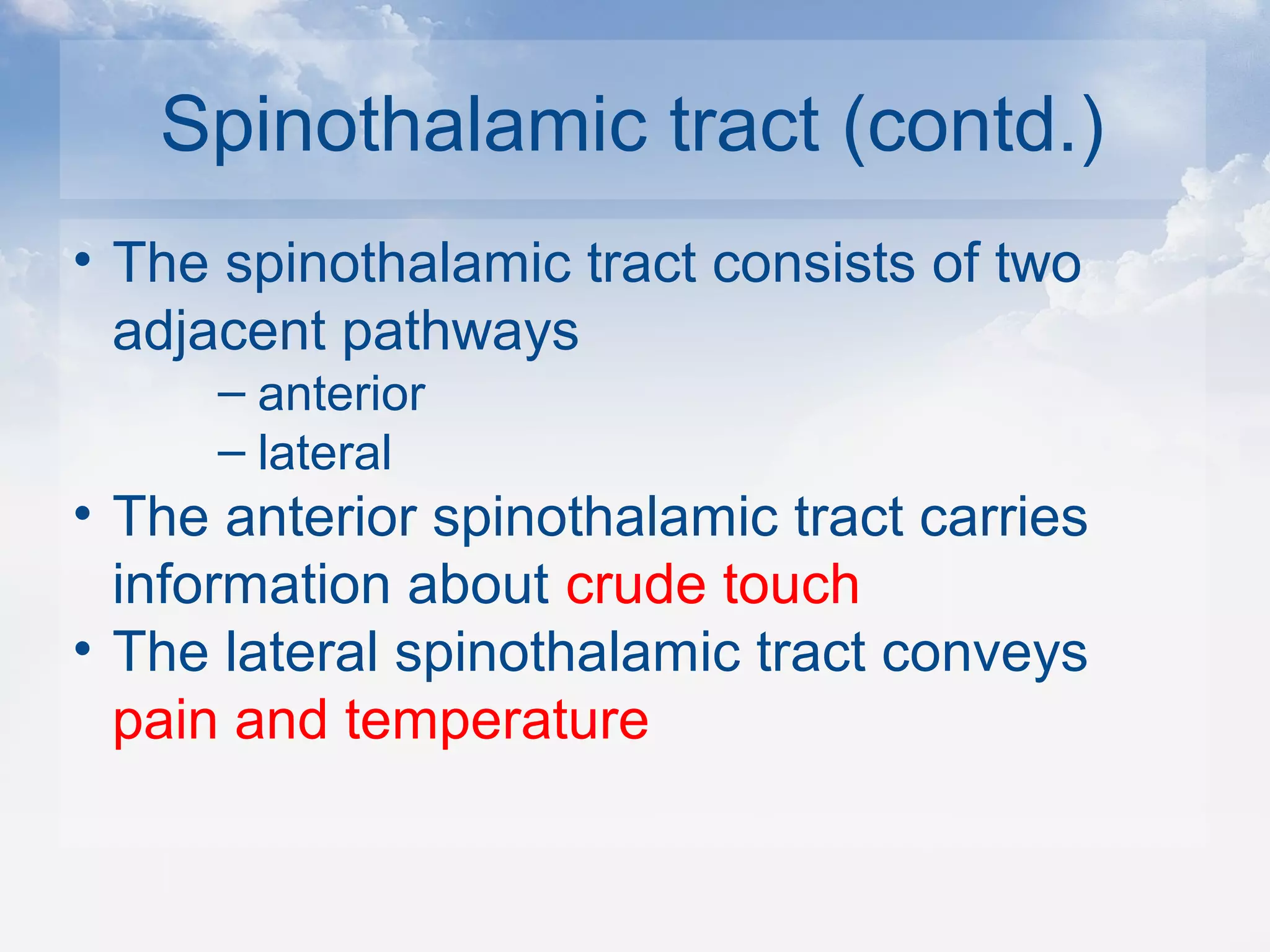 Spinothalamic tract (contd.)

• The spinothalamic tract consists of two adjacent pathways
– anterior
– lateral
• The anterior spinothalamic tract carries information about crude touch
• The lateral spinothalamic tract conveys pain and temperature